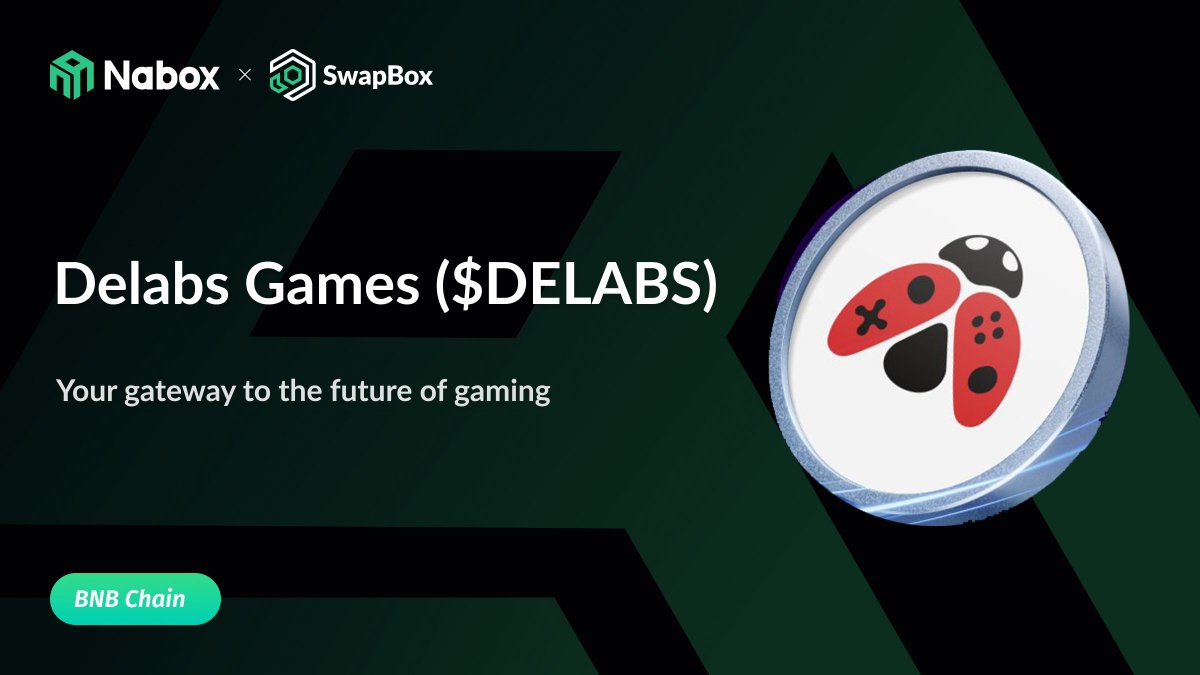 Nabox × SwapBox

Delabs Games ($DELABS)

Your gateway to the future of gaming

BNB Chain